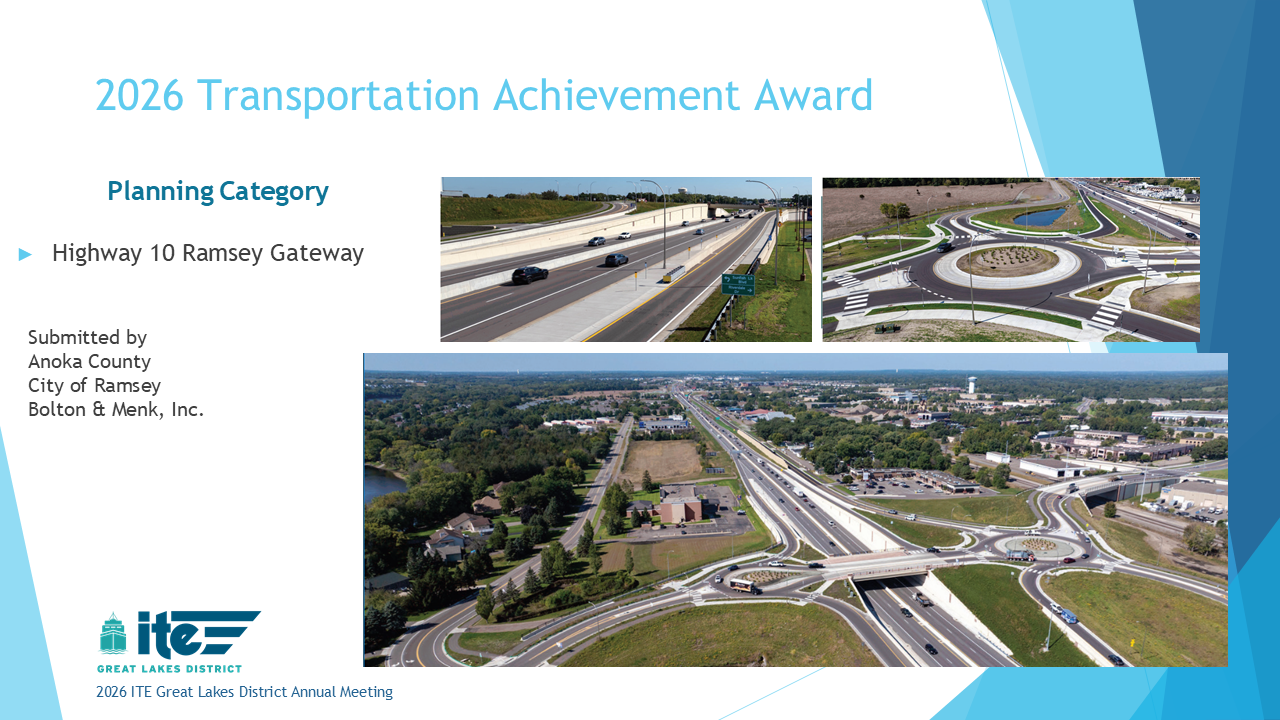 2026 Transportation Achievement Award

Planning Category

Highway 10 Ramsey Gateway

Submitted by
Anoka County
City of Ramsey
Bolton & Menk, Inc.

ite
GREAT LAKES DISTRICT

2026 ITE Great Lakes District Annual Meeting